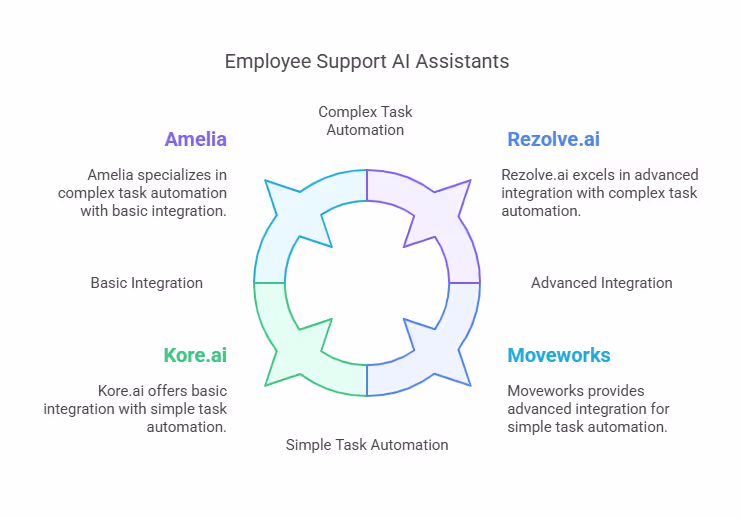 Employee Support AI Assistants

Complex Task Automation

Amelia

Amelia specializes in complex task automation with basic integration.

Rezolve.ai

Rezolve.ai excels in advanced integration with complex task automation.

Basic Integration

Advanced Integration

Kore.ai

Kore.ai offers basic integration with simple task automation.

Moveworks

Moveworks provides advanced integration for simple task automation.

Simple Task Automation